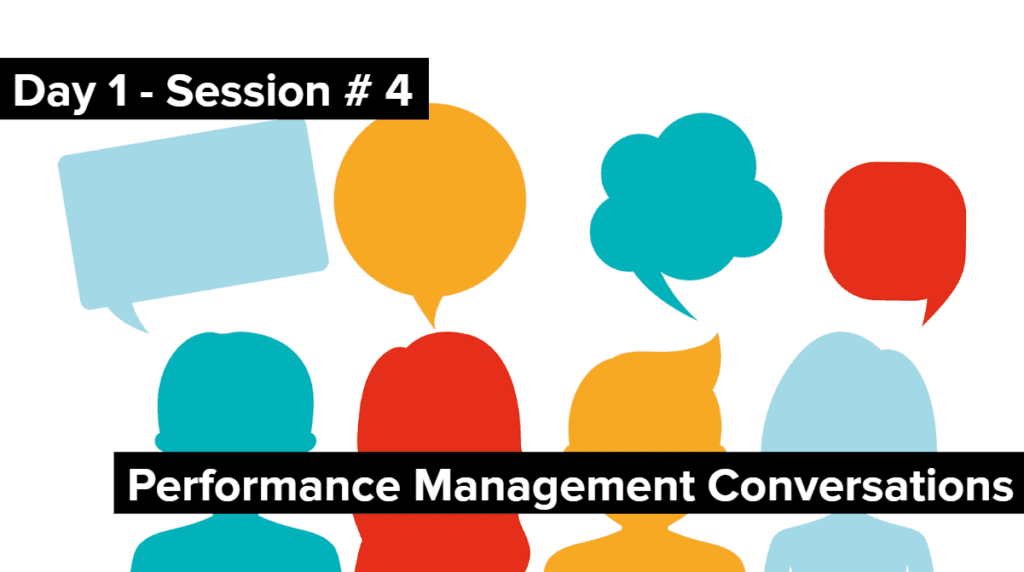 Day 1 - Session # 4

Performance Management Conversations